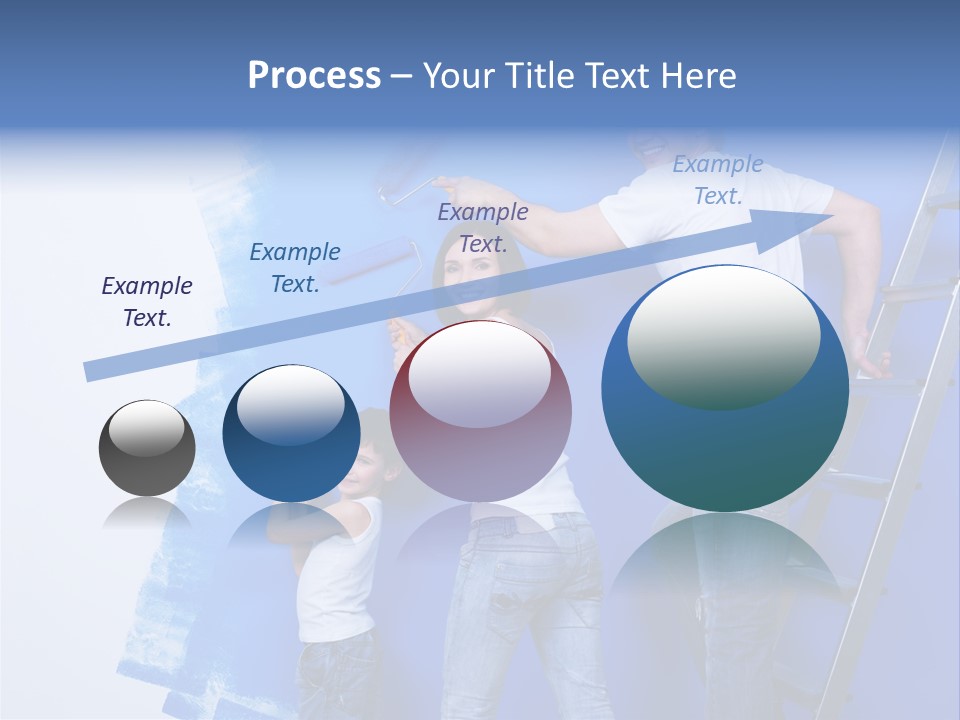 Process – Your Title Text Here

Example Text.

Example Text.

Example Text.

Example Text.